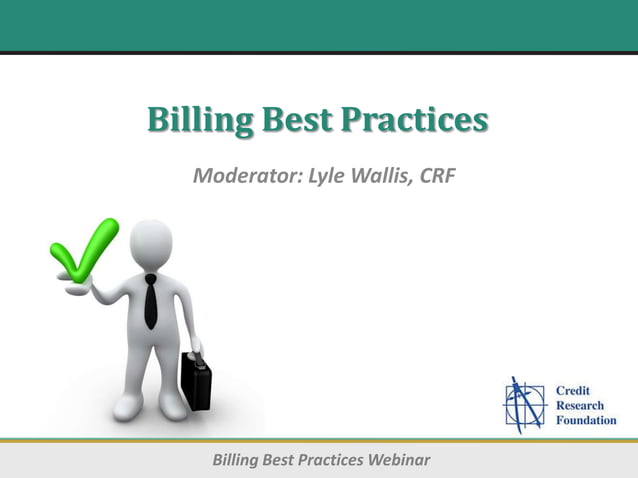 Billing Best Practices

Moderator: Lyle Wallis, CRF

Credit Research Foundation

Billing Best Practices Webinar